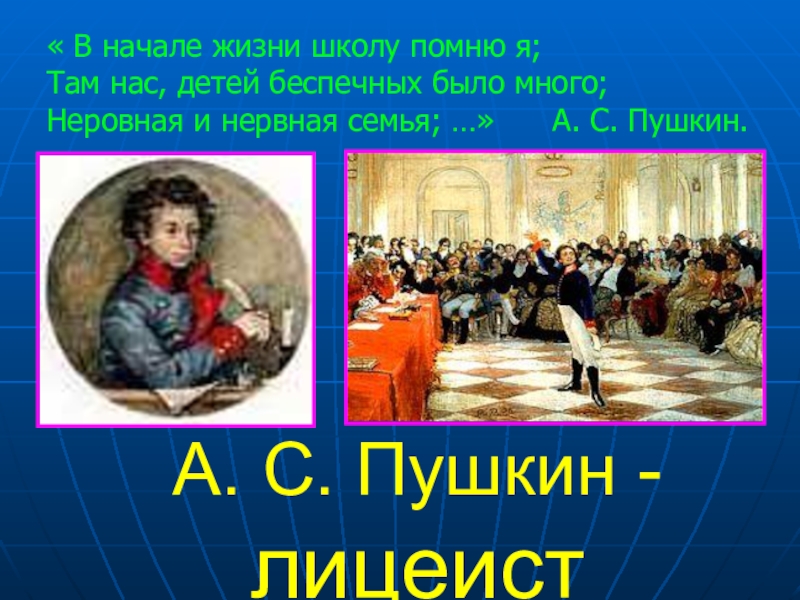 « В начале жизни школу помню я;
Там нас, детей беспечных было много;
Неровная и нервная семья; …»       А. С. Пушкин.

А. С. Пушкин - лицеист